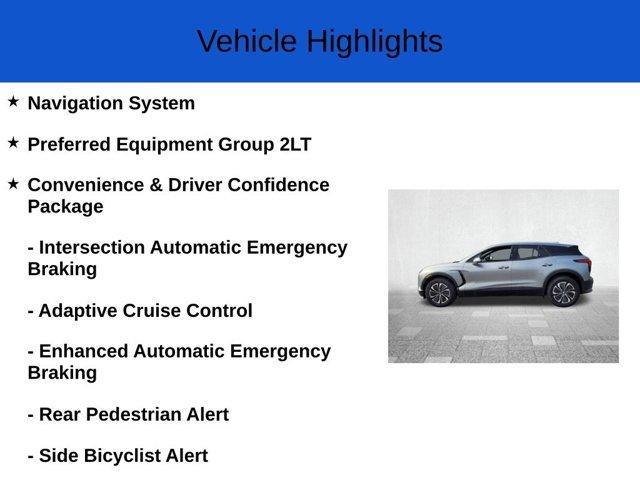 Vehicle Highlights

★ Navigation System

★ Preferred Equipment Group 2LT

★ Convenience & Driver Confidence Package

- Intersection Automatic Emergency Braking

- Adaptive Cruise Control

- Enhanced Automatic Emergency Braking

- Rear Pedestrian Alert

- Side Bicyclist Alert